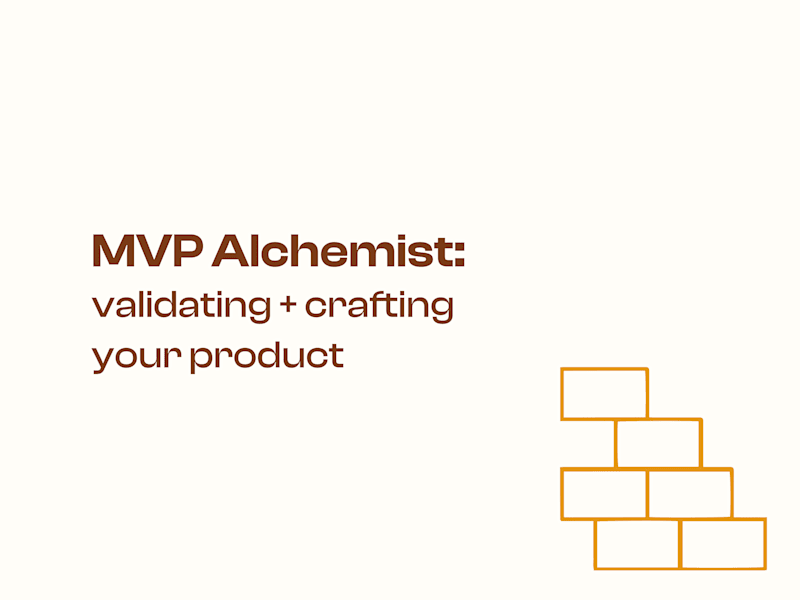 MVP Alchemist:
validating + crafting your product